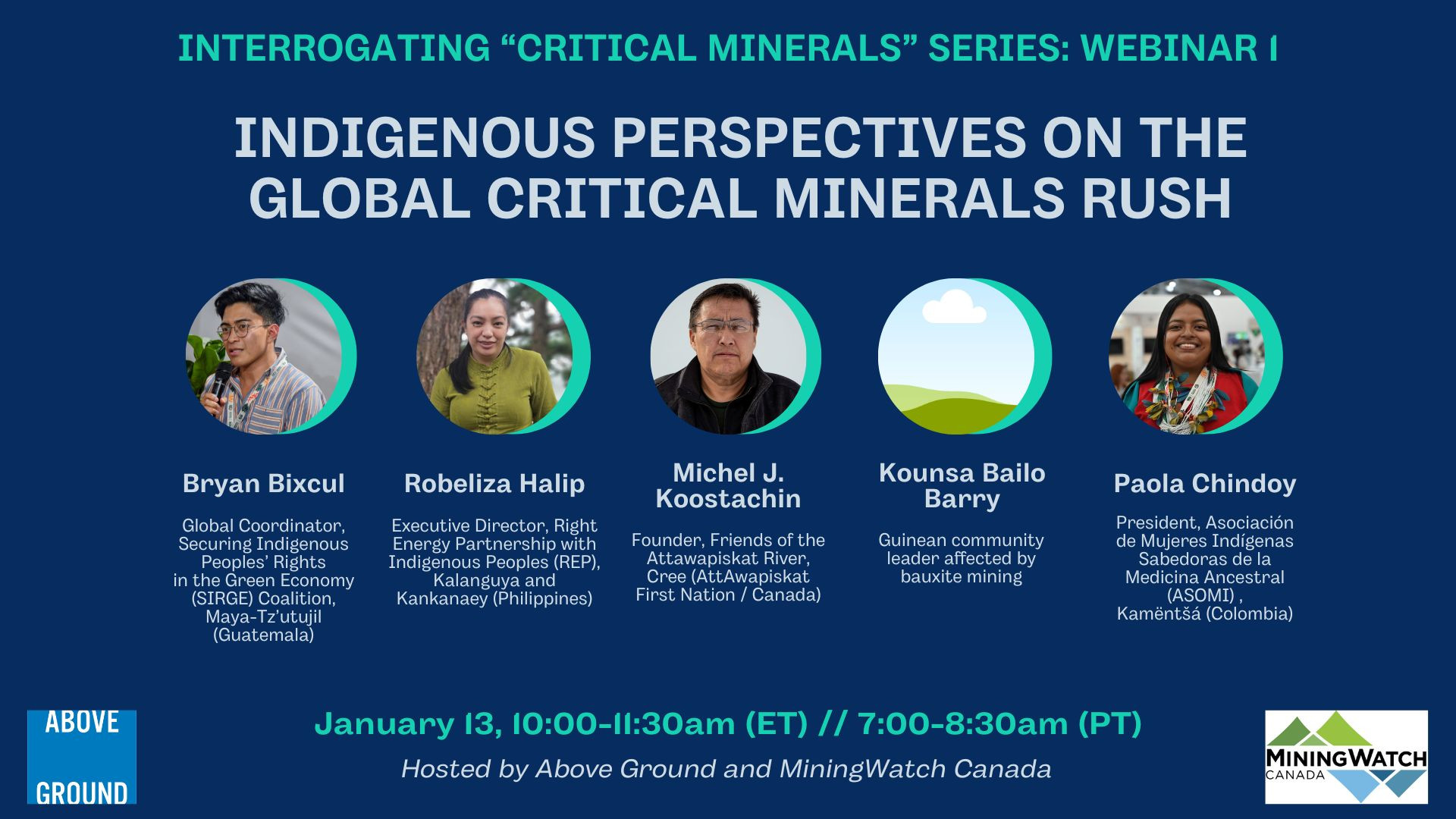 INTERROGATING “CRITICAL MINERALS” SERIES: WEBINAR 1

INDIGENOUS PERSPECTIVES ON THE GLOBAL CRITICAL MINERALS RUSH

Bryan Bixcul

Global Coordinator, Securing Indigenous Peoples’ Rights in the Green Economy (SIRGE) Coalition, Maya-Tz’utujil (Guatemala)

Robeliza Halip

Executive Director, Right Energy Partnership with Indigenous Peoples (REP), Kalanguya and Kankanaey (Philippines)

Michel J. Koostachin

Founder, Friends of the Attawapiskat River, Cree (AttAwapiskat First Nation / Canada)

Kounsa Bailo Barry

Guinean community leader affected by bauxite mining

Paola Chindoy

President, Asociación de Mujeres Indígenas Sabedoras de la Medicina Ancestral (ASOMI) , Kamëntšá (Colombia)

ABOVE GROUND

January 13, 10:00-11:30am (ET) // 7:00-8:30am (PT)

Hosted by Above Ground and MiningWatch Canada

MININGWATCH CANADA